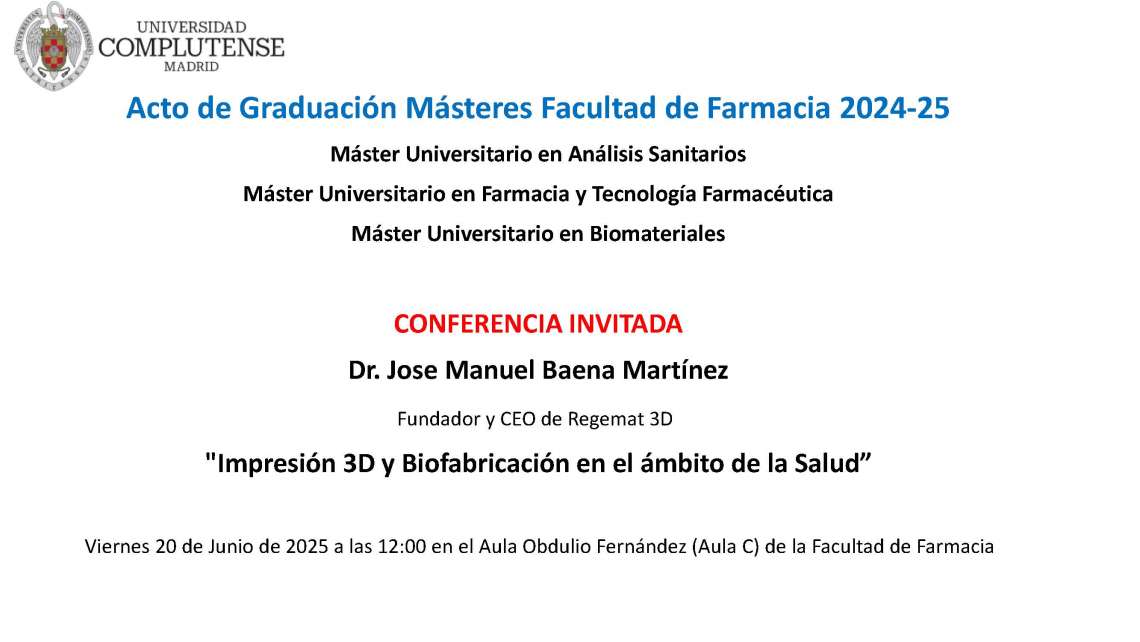 UNIVERSIDAD
COMPLUTENSE
MADRID

Acto de Graduación Másteres Facultad de Farmacia 2024-25

Máster Universitario en Análisis Sanitarios

Máster Universitario en Farmacia y Tecnología Farmacéutica

Máster Universitario en Biomateriales

CONFERENCIA INVITADA

Dr. Jose Manuel Baena Martínez

Fundador y CEO de Regemat 3D

"Impresión 3D y Biofabricación en el ámbito de la Salud”

Viernes 20 de Junio de 2025 a las 12:00 en el Aula Obdulio Fernández (Aula C) de la Facultad de Farmacia